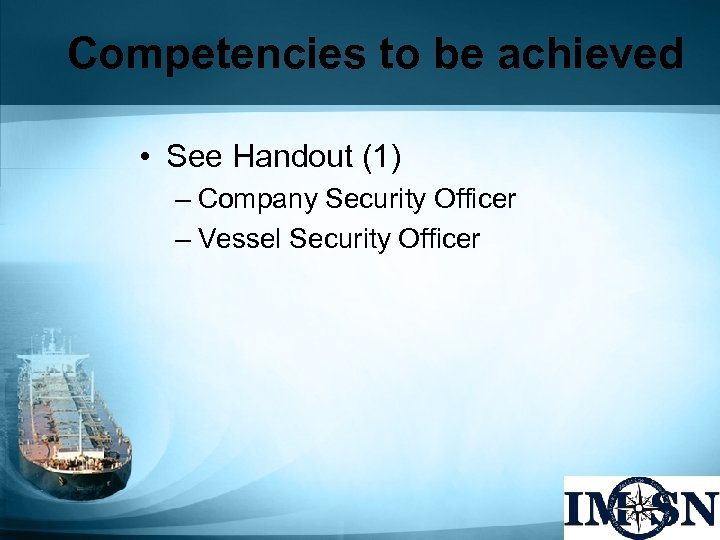 Competencies to be achieved

• See Handout (1)
– Company Security Officer
– Vessel Security Officer

IMSN